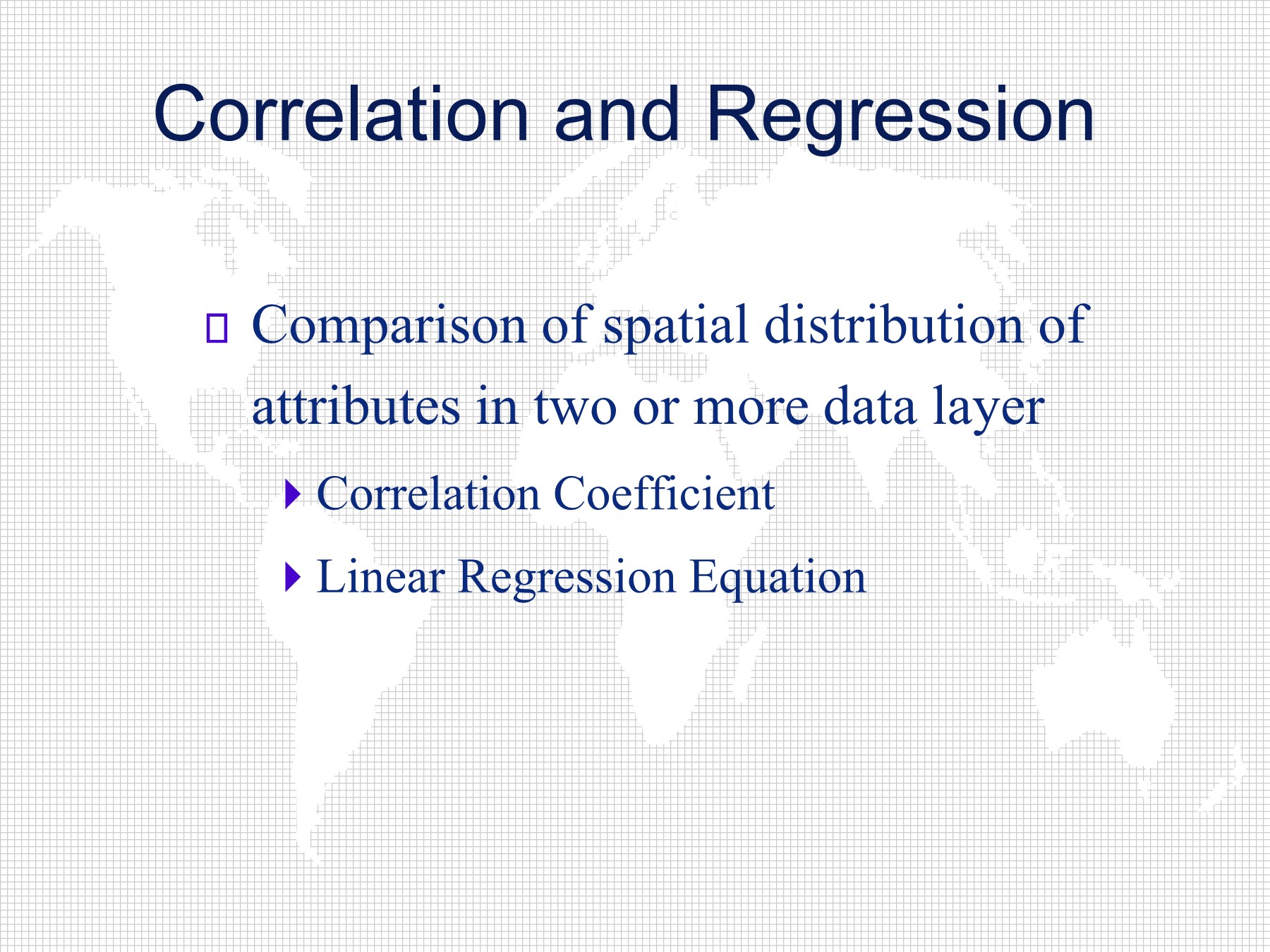 Correlation and Regression

Comparison of spatial distribution of attributes in two or more data layer

Correlation Coefficient

Linear Regression Equation